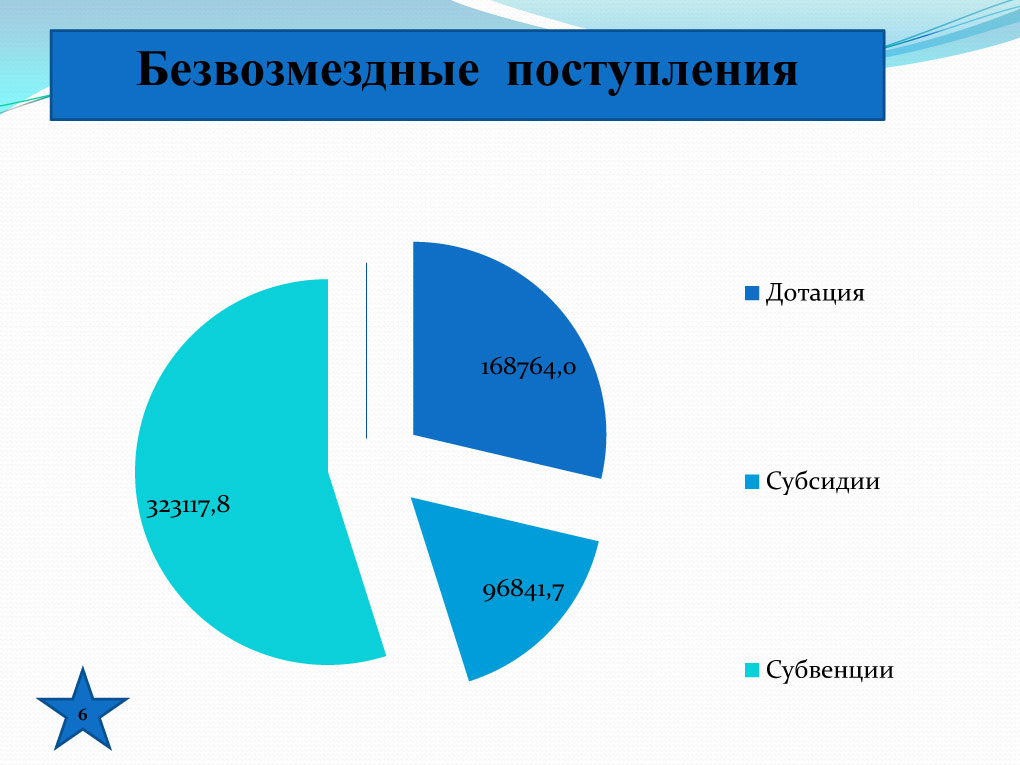 Безвозмездные поступления

168764,0

323117,8

96841,7

Дотация

Субсидии

Субвенции

6